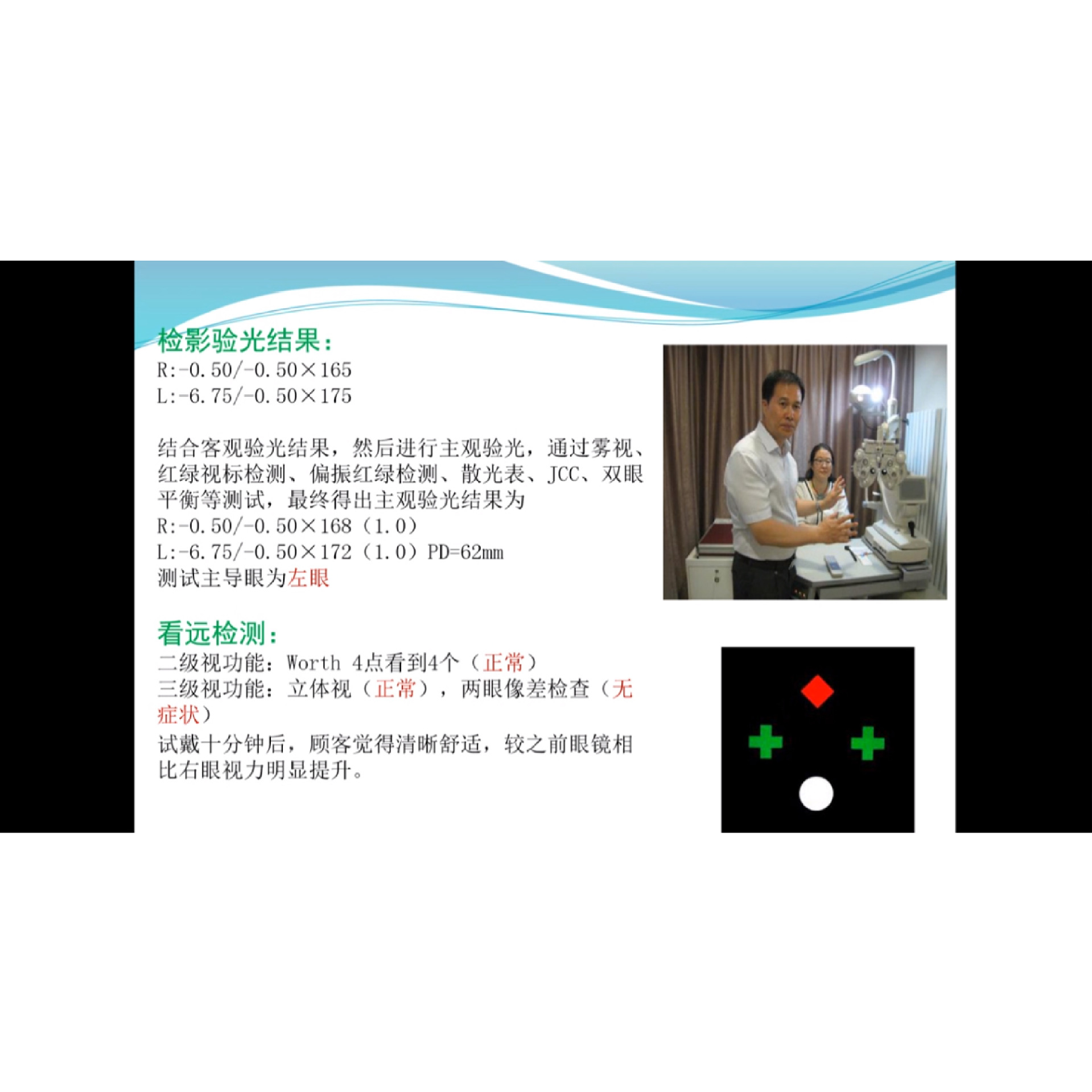 检影验光结果：
R:-0.50/-0.50×165
L:-6.75/-0.50×175

结合客观验光结果，然后进行主观验光，通过雾视、红绿视标检测、偏振红绿检测、散光表、JCC、双眼平衡等测试，最终得出主观验光结果为
R:-0.50/-0.50×168（1.0）
L:-6.75/-0.50×172（1.0）PD=62mm
测试主导眼为左眼

看远检测：
二级视功能：Worth 4点看到4个（正常）
三级视功能：立体视（正常），两眼像差检查（无症状）
试戴十分钟后，顾客觉得清晰舒适，较之前眼镜相比右眼视力明显提升。